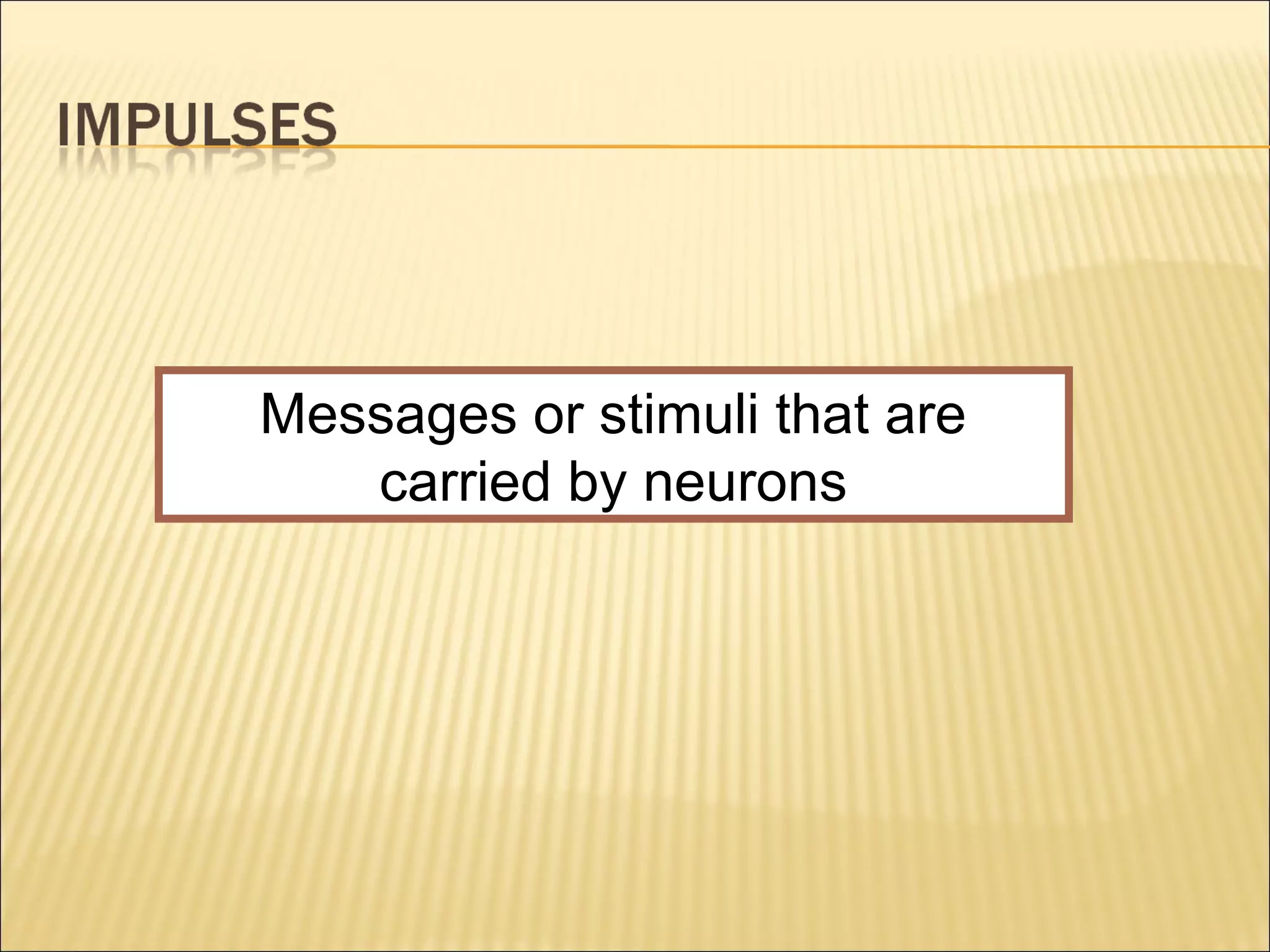 IMPULSES

Messages or stimuli that are carried by neurons